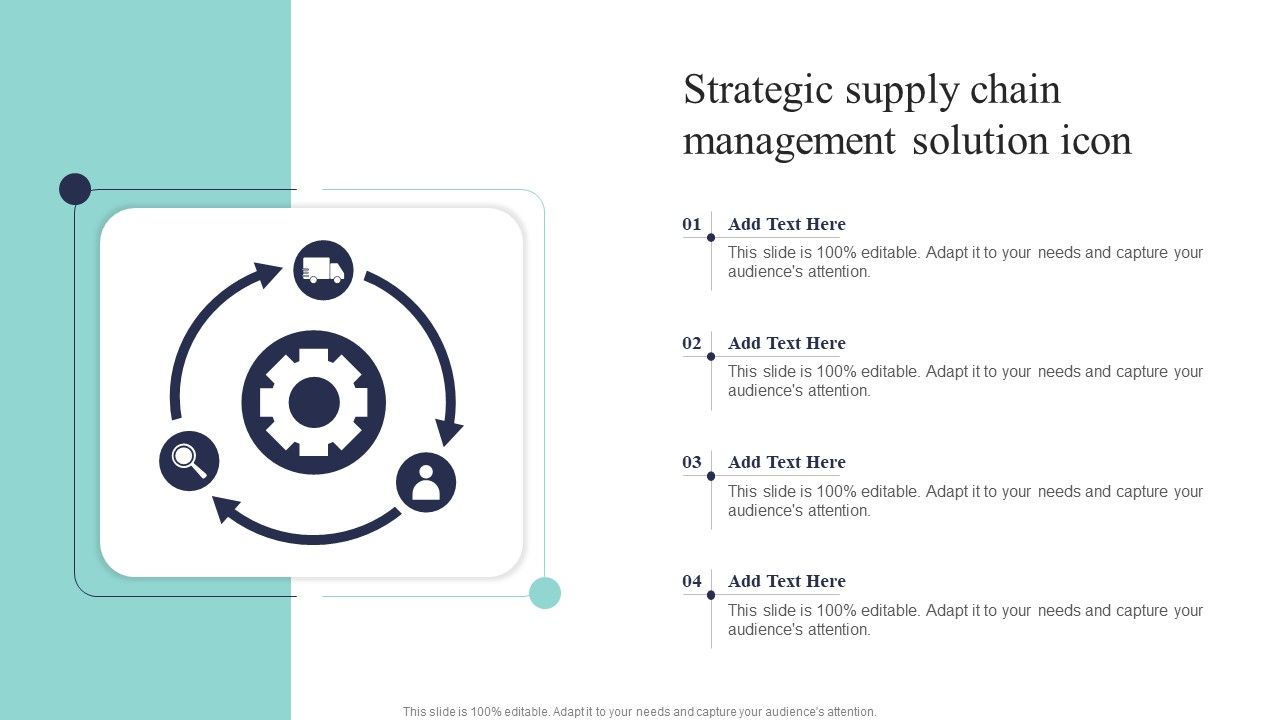 Strategic supply chain management solution icon

01
Add Text Here
This slide is 100% editable. Adapt it to your needs and capture your audience's attention.

02
Add Text Here
This slide is 100% editable. Adapt it to your needs and capture your audience's attention.

03
Add Text Here
This slide is 100% editable. Adapt it to your needs and capture your audience's attention.

04
Add Text Here
This slide is 100% editable. Adapt it to your needs and capture your audience's attention.

This slide is 100% editable. Adapt it to your needs and capture your audience's attention.